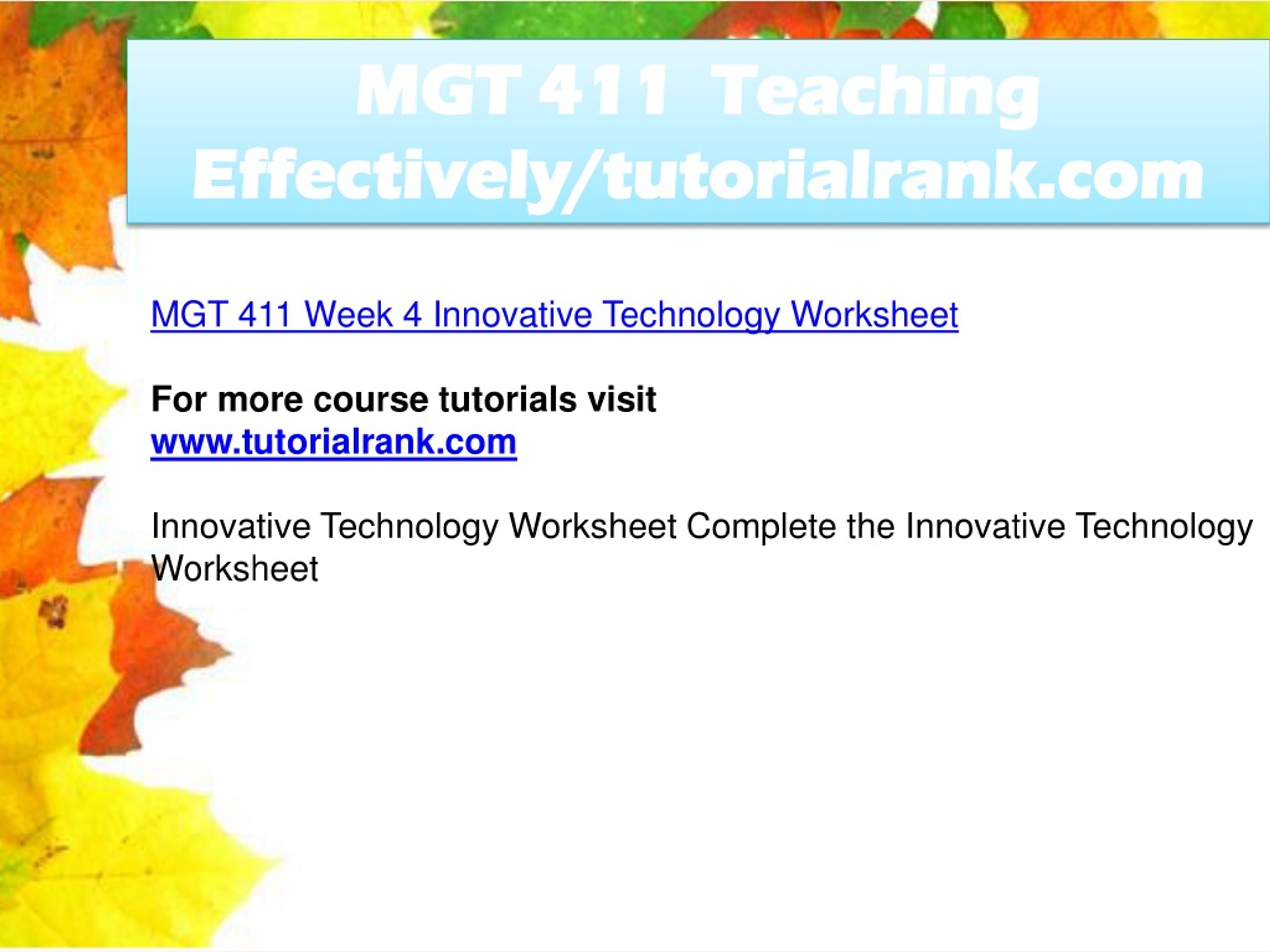 MGT 411 Teaching Effectively/tutorialrank.com

MGT 411 Week 4 Innovative Technology Worksheet

For more course tutorials visit
www.tutorialrank.com

Innovative Technology Worksheet Complete the Innovative Technology Worksheet